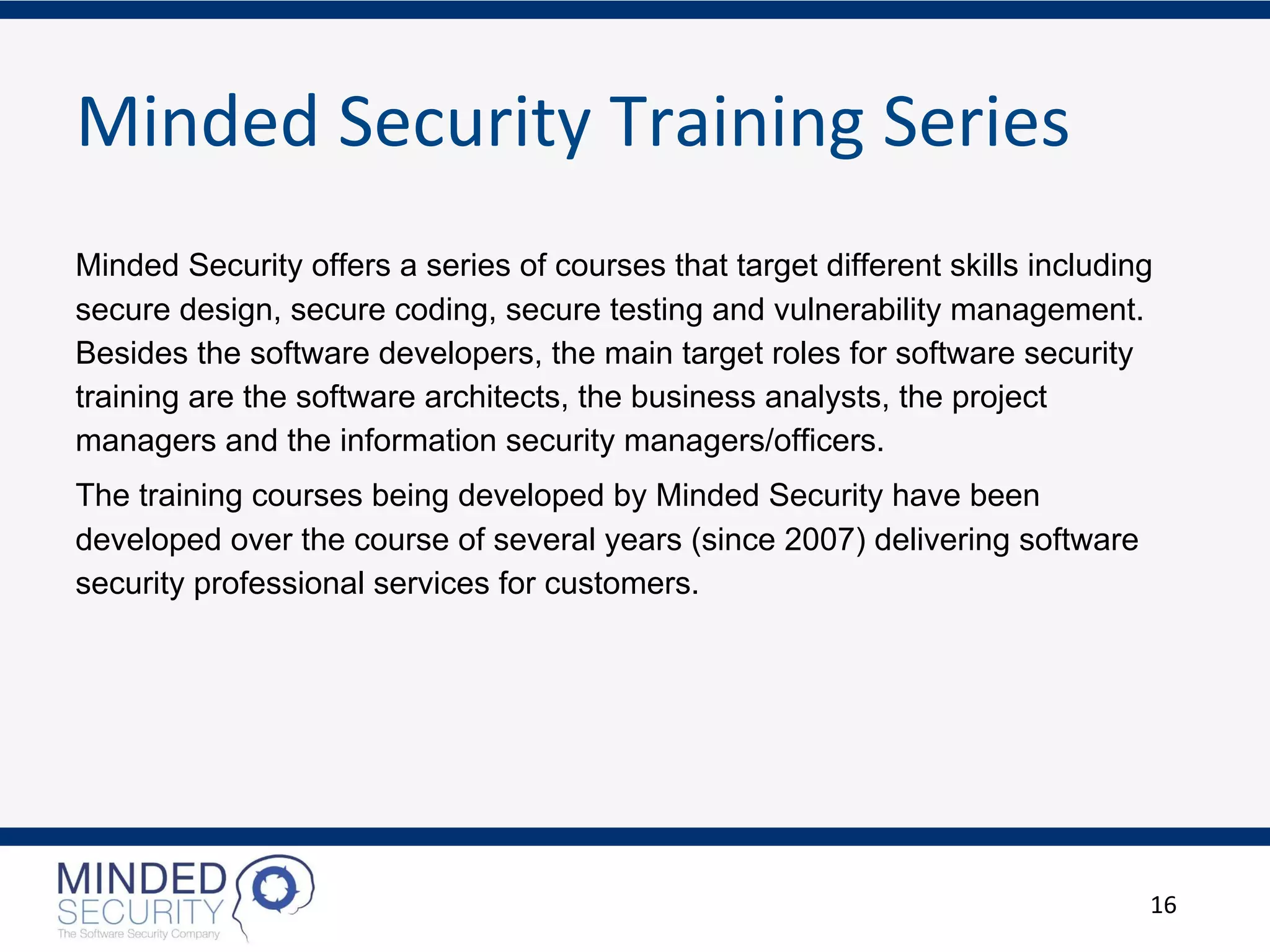 Minded Security Training Series

Minded Security offers a series of courses that target different skills including secure design, secure coding, secure testing and vulnerability management. Besides the software developers, the main target roles for software security training are the software architects, the business analysts, the project managers and the information security managers/officers.

The training courses being developed by Minded Security have been developed over the course of several years (since 2007) delivering software security professional services for customers.

MINDED
SECURITY
The Software Security Company

16